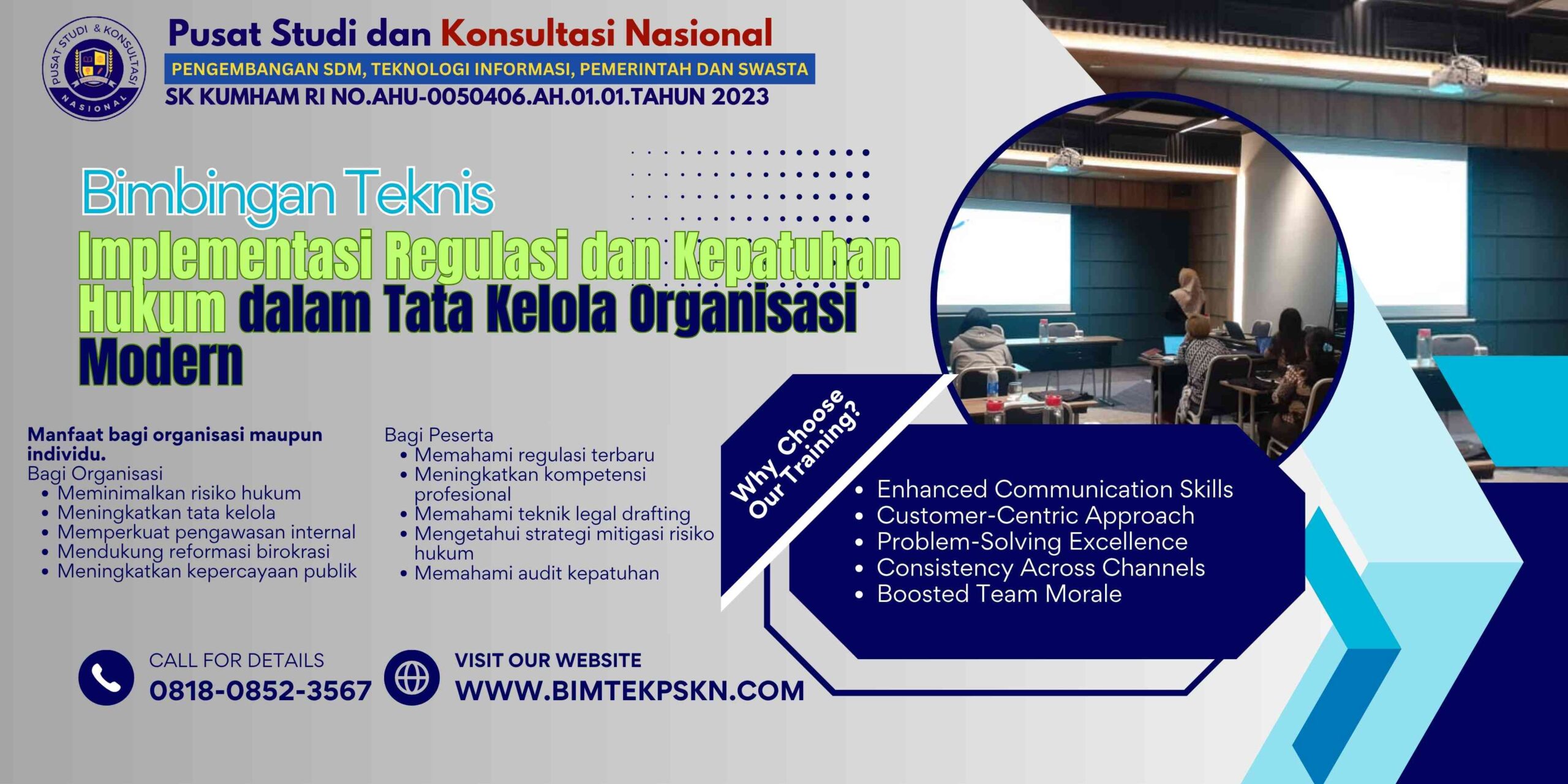 PUSAT STUDI & KONSULTASI NASIONAL

Pusat Studi dan Konsultasi Nasional
PENGEMBANGAN SDM, TEKNOLOGI INFORMASI, PEMERINTAH DAN SWASTA
SK KUMHAM RI NO.AHU-0050406.AH.01.01.TAHUN 2023

Bimbingan Teknis
Implementasi Regulasi dan Kepatuhan Hukum dalam Tata Kelola Organisasi Modern

Manfaat bagi organisasi maupun individu.
Bagi Organisasi
• Meminimalkan risiko hukum
• Meningkatkan tata kelola
• Memperkuat pengawasan internal
• Mendukung reformasi birokrasi
• Meningkatkan kepercayaan publik

Bagi Peserta
• Memahami regulasi terbaru
• Meningkatkan kompetensi profesional
• Memahami teknik legal drafting
• Mengetahui strategi mitigasi risiko hukum
• Memahami audit kepatuhan

Why Choose Our Training?
• Enhanced Communication Skills
• Customer-Centric Approach
• Problem-Solving Excellence
• Consistency Across Channels
• Boosted Team Morale

CALL FOR DETAILS
0818-0852-3567

VISIT OUR WEBSITE
WWW.BIMTEKPSKN.COM